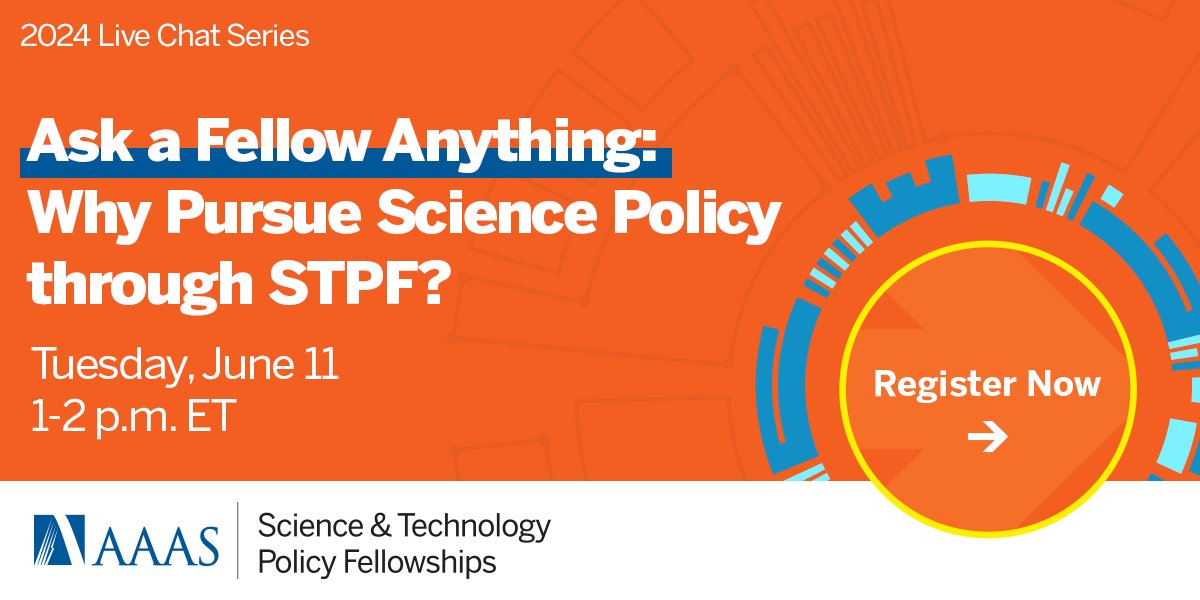 2024 Live Chat Series

Ask a Fellow Anything: Why Pursue Science Policy through STPF?

Tuesday, June 11
1-2 p.m. ET

Register Now
→

AAAS

Science & Technology Policy Fellowships